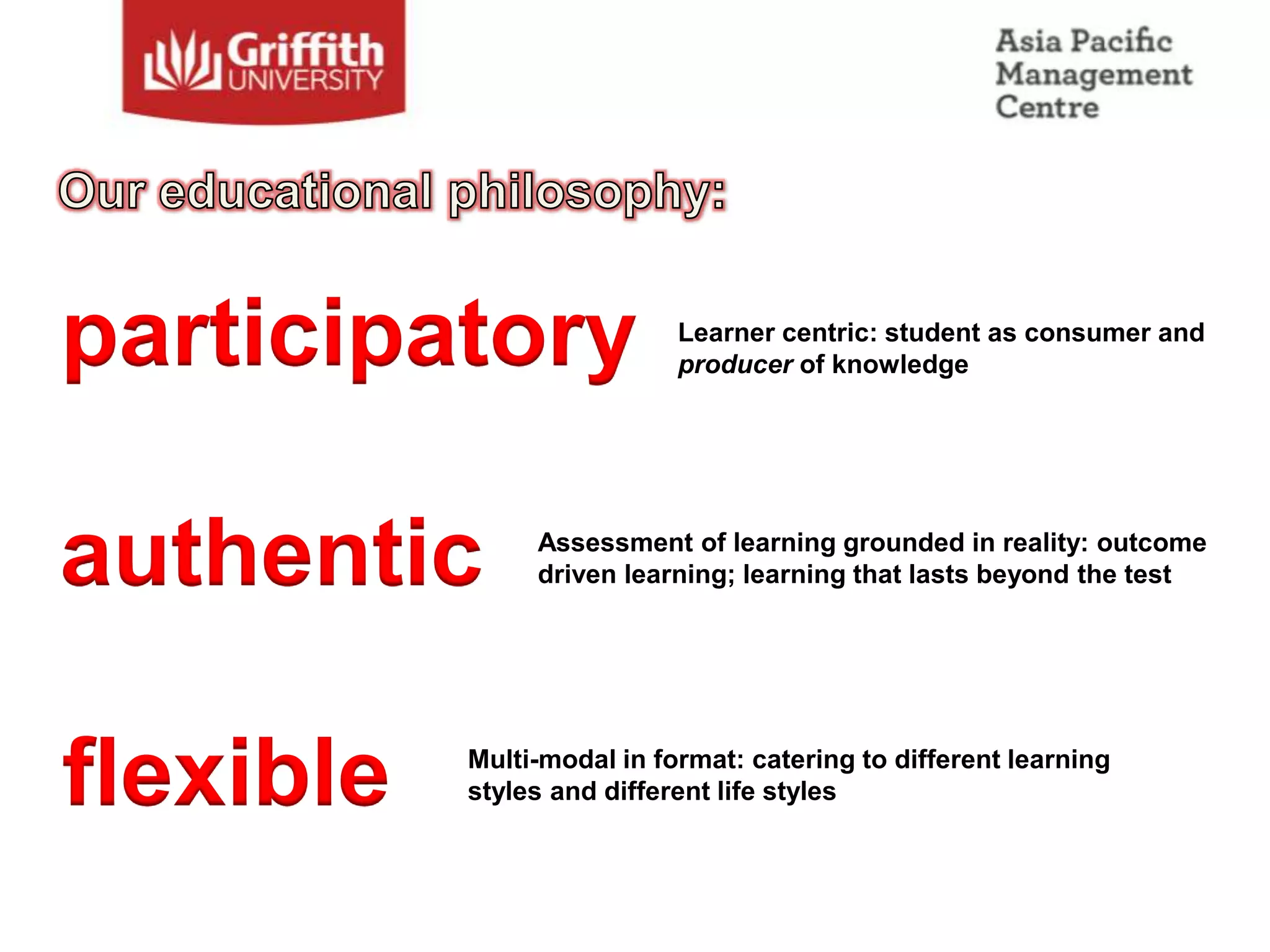 Griffith UNIVERSITY

Asia Pacific Management Centre

Our educational philosophy:

participatory

Learner centric: student as consumer and producer of knowledge

authentic

Assessment of learning grounded in reality: outcome driven learning; learning that lasts beyond the test

flexible

Multi-modal in format: catering to different learning styles and different life styles